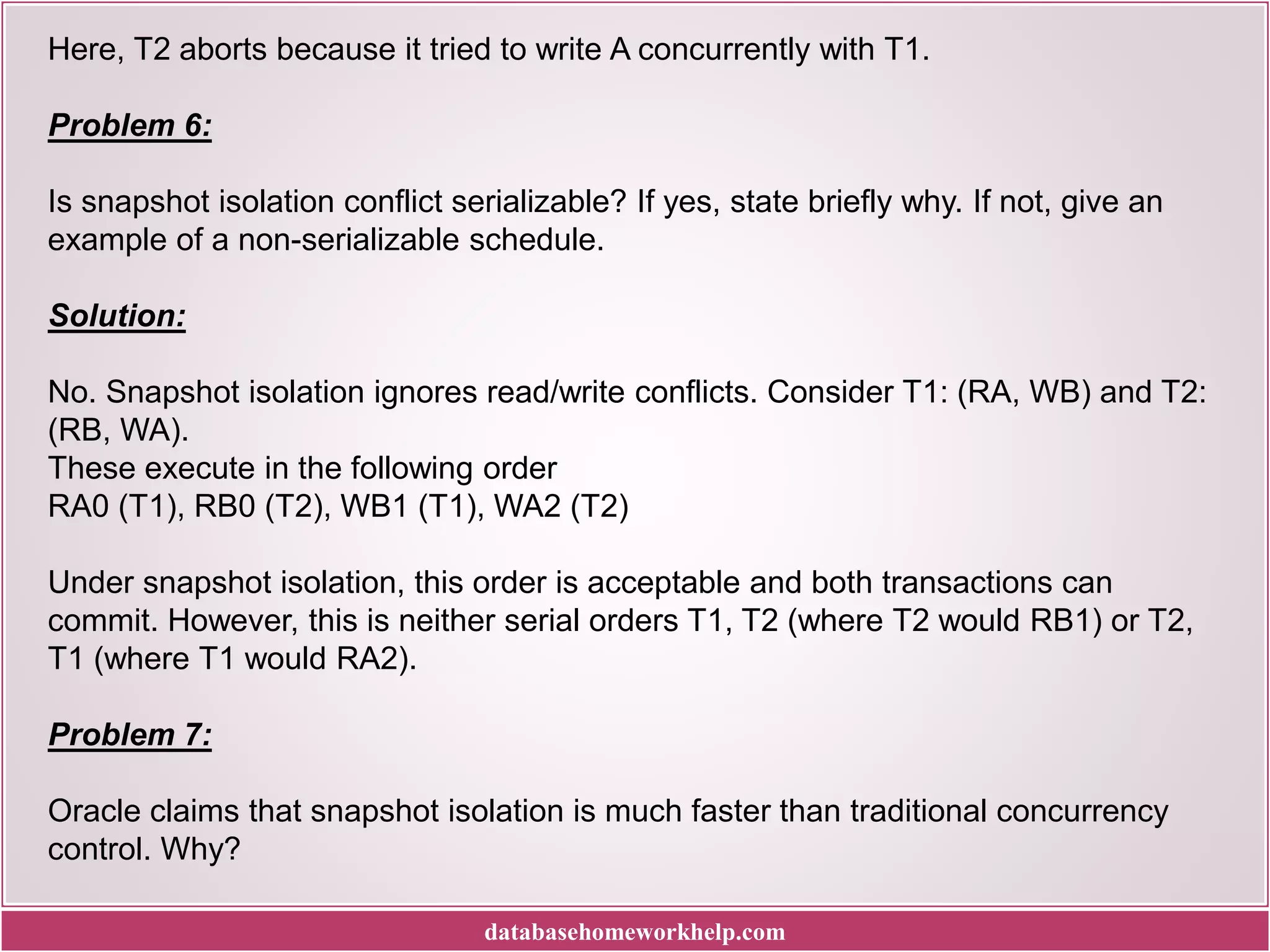 Here, T2 aborts because it tried to write A concurrently with T1.

Problem 6:

Is snapshot isolation conflict serializable? If yes, state briefly why. If not, give an example of a non-serializable schedule.

Solution:

No. Snapshot isolation ignores read/write conflicts. Consider T1: (RA, WB) and T2: (RB, WA).
These execute in the following order
RA0 (T1), RB0 (T2), WB1 (T1), WA2 (T2)

Under snapshot isolation, this order is acceptable and both transactions can commit. However, this is neither serial orders T1, T2 (where T2 would RB1) or T2, T1 (where T1 would RA2).

Problem 7:

Oracle claims that snapshot isolation is much faster than traditional concurrency control. Why?

databasehomeworkhelp.com